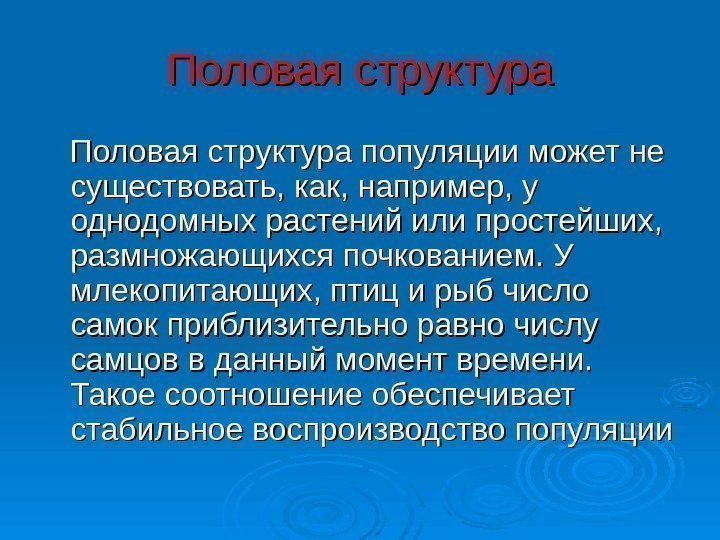 Половая структура

Половая структура популяции может не существовать, как, например, у однодомных растений или простейших, размножающихся почкованием. У млекопитающих, птиц и рыб число самок приблизительно равно числу самцов в данный момент времени. Такое соотношение обеспечивает стабильное воспроизводство популяции